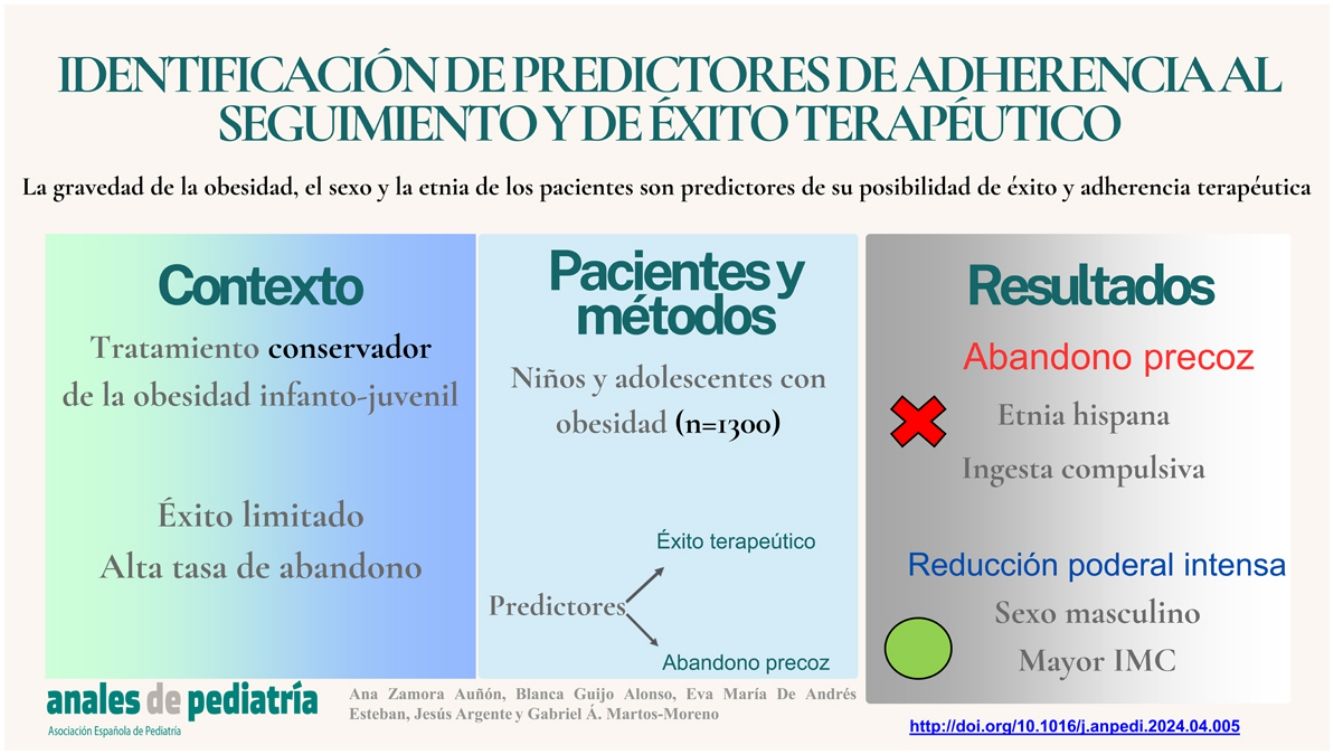 IDENTIFICACIÓN DE PREDICTORES DE ADHERENCIA AL SEGUIMIENTO Y DE ÉXITO TERAPÉUTICO

La gravedad de la obesidad, el sexo y la etnia de los pacientes son predictores de su posibilidad de éxito y adherencia terapéutica

Contexto

Tratamiento conservador de la obesidad infanto-juvenil

Éxito limitado
Alta tasa de abandono

Pacientes y métodos

Niños y adolescentes con obesidad (n=1300)

Predictores

Éxito terapeútico

Abandono precoz

Resultados

Abandono precoz

Etnia hispana
Ingesta compulsiva

Reducción poderal intensa

Sexo masculino
Mayor IMC

anales de pediatría
Asociación Española de Pediatría

Ana Zamora Auñón, Blanca Guijo Alonso, Eva María De Andrés Esteban, Jesús Argente y Gabriel Á. Martos-Moreno

http://doi.org/10.1016/j.anpedi.2024.04.005